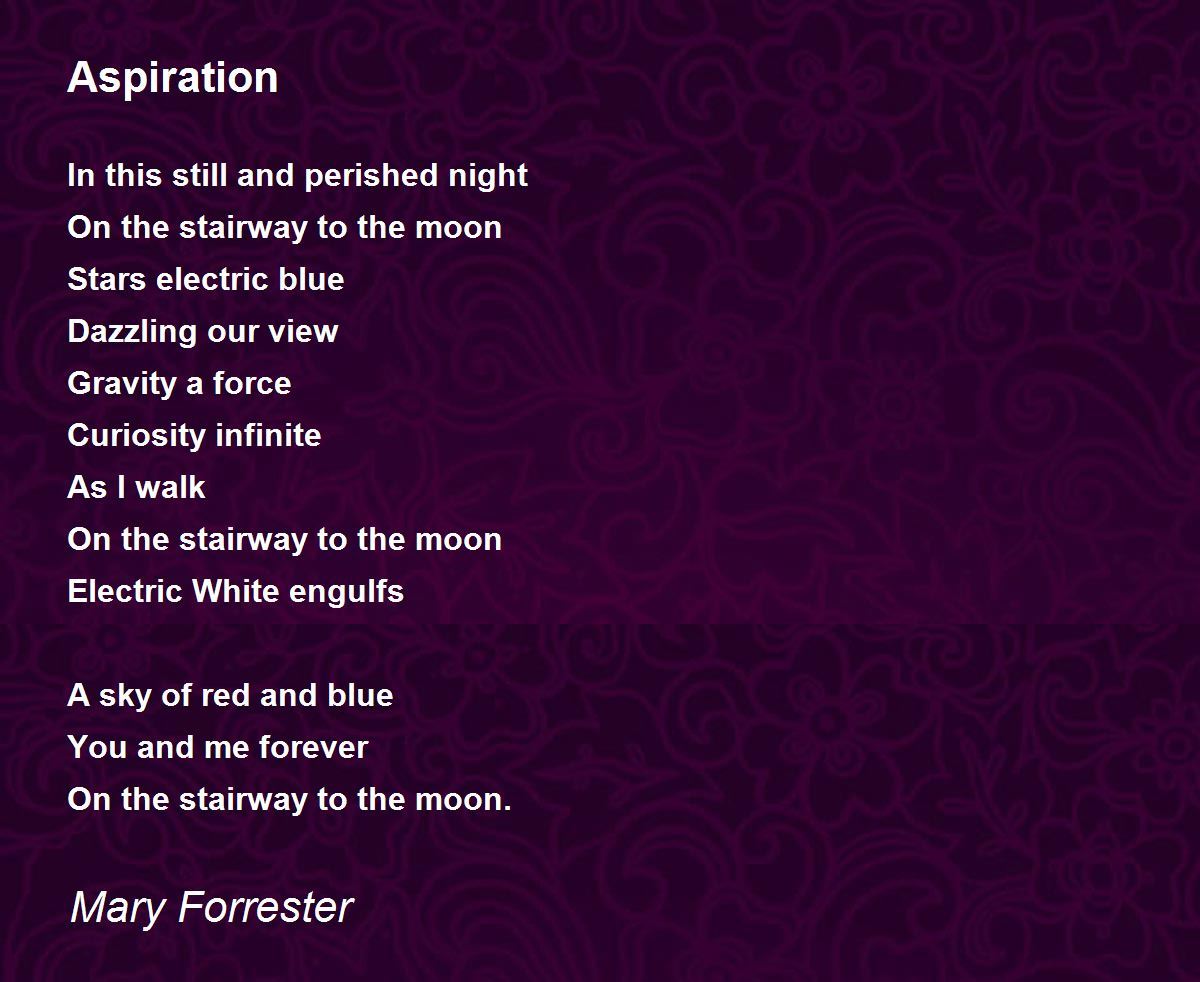 Aspiration

In this still and perished night
On the stairway to the moon
Stars electric blue
Dazzling our view
Gravity a force
Curiosity infinite
As I walk
On the stairway to the moon
Electric White engulfs

A sky of red and blue
You and me forever
On the stairway to the moon.

Mary Forrester